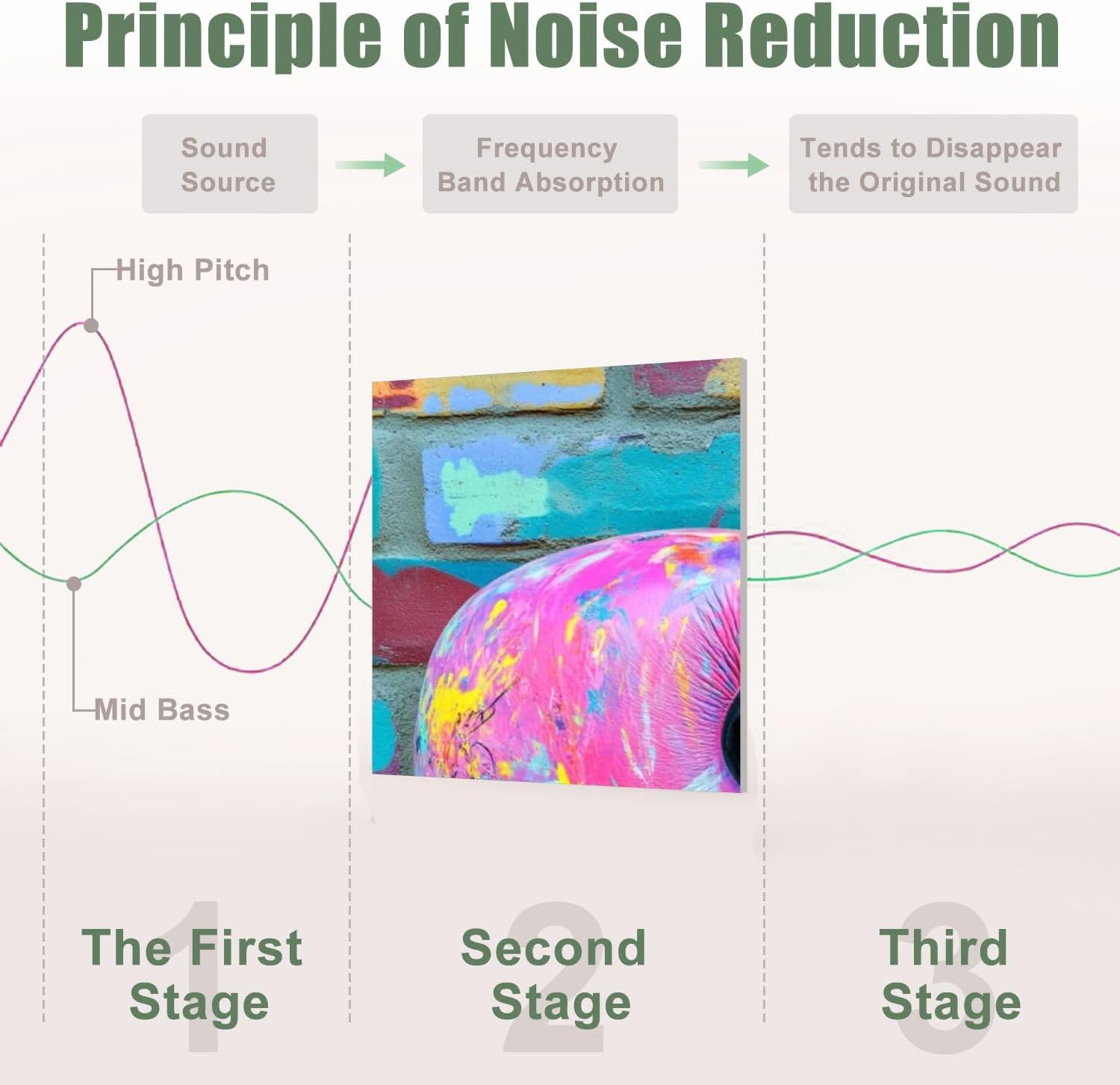 Principle of Noise Reduction

Sound Source

Frequency Band Absorption

Tends to Disappear the Original Sound

High Pitch

Mid Bass

1
The First Stage

2
Second Stage

3
Third Stage